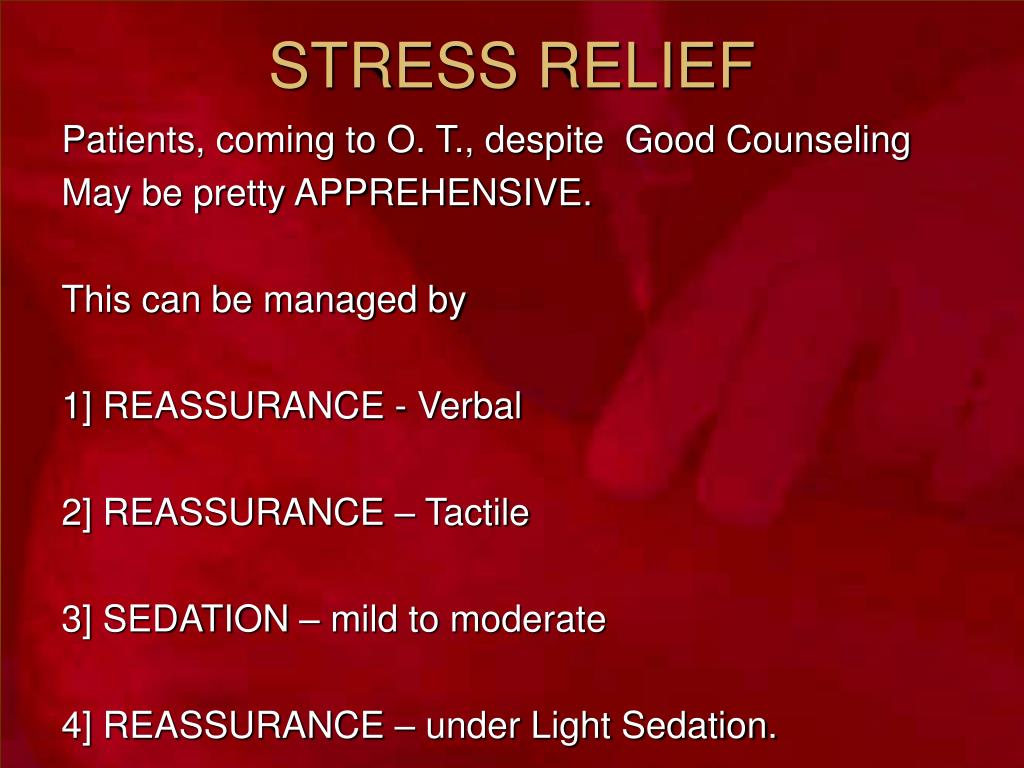 STRESS RELIEF

Patients, coming to O. T., despite Good Counseling May be pretty APPREHENSIVE.

This can be managed by

1] REASSURANCE - Verbal

2] REASSURANCE – Tactile

3] SEDATION – mild to moderate

4] REASSURANCE – under Light Sedation.